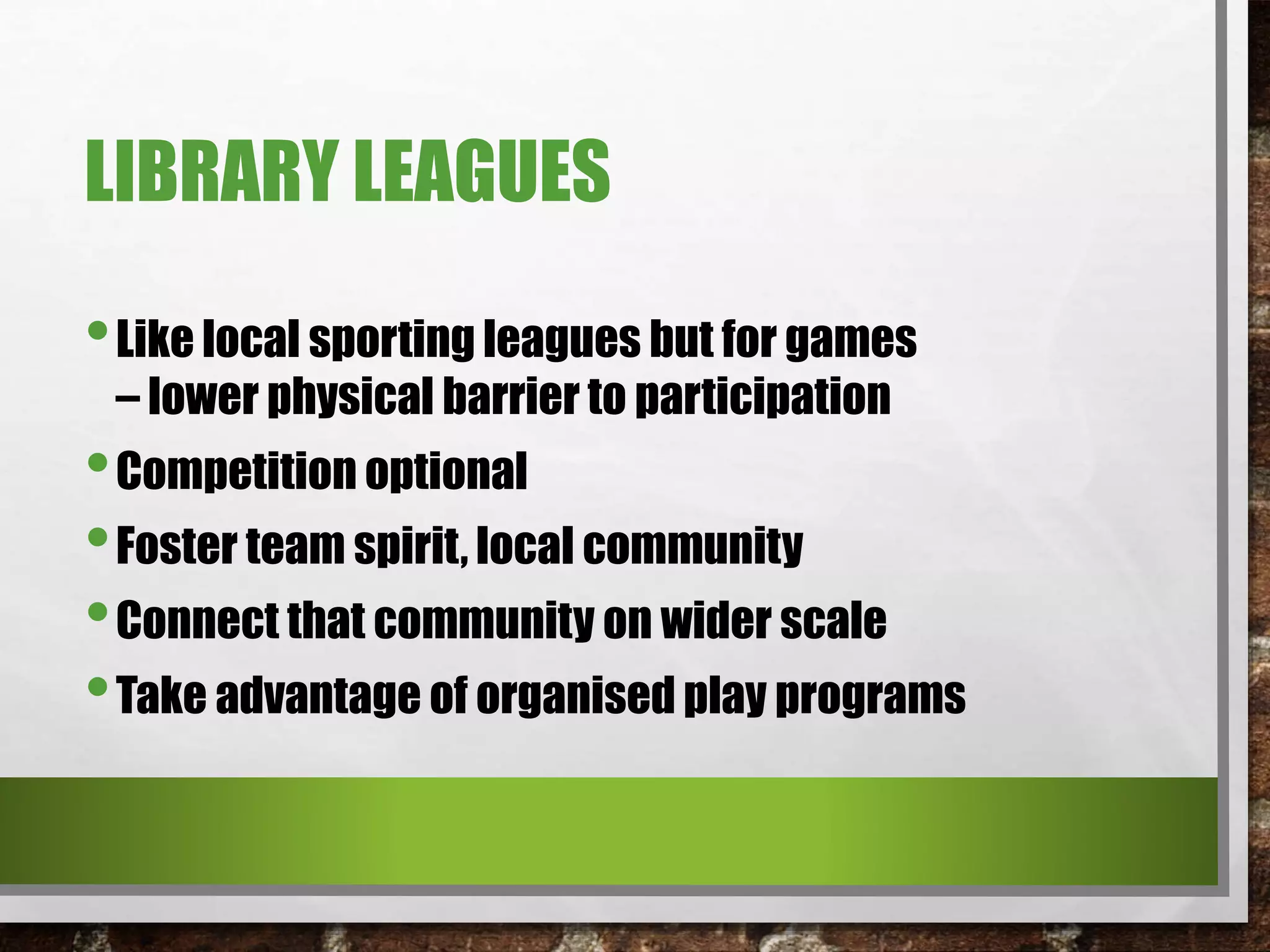 LIBRARY LEAGUES

• Like local sporting leagues but for games – lower physical barrier to participation
• Competition optional
• Foster team spirit, local community
• Connect that community on wider scale
• Take advantage of organised play programs